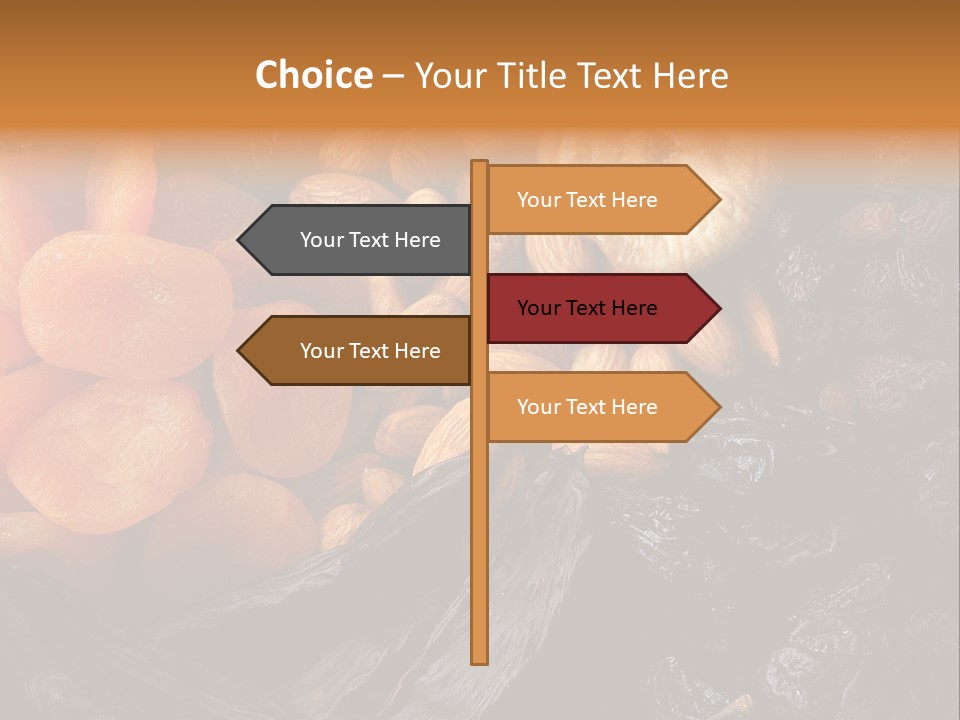 Choice – Your Title Text Here

Your Text Here

Your Text Here

Your Text Here

Your Text Here

Your Text Here